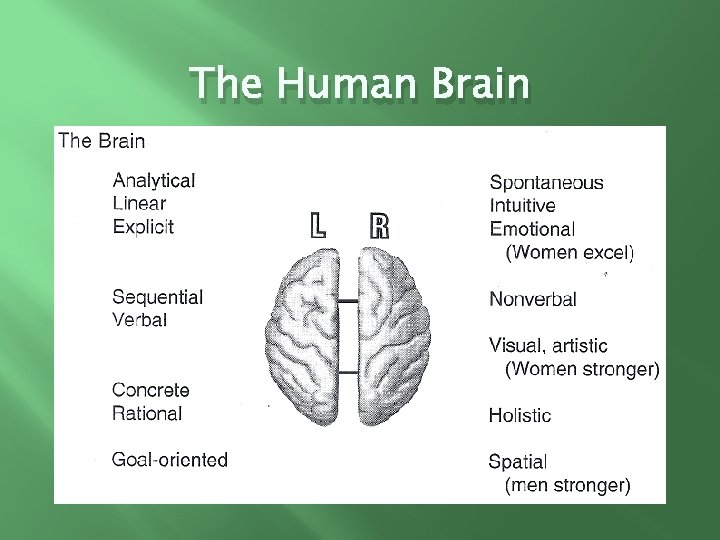 The Human Brain

The Brain

Analytical
Linear
Explicit

Sequential
Verbal

Concrete
Rational

Goal-oriented

L R

Spontaneous
Intuitive
Emotional
(Women excel)

Nonverbal

Visual, artistic
(Women stronger)

Holistic

Spatial
(men stronger)